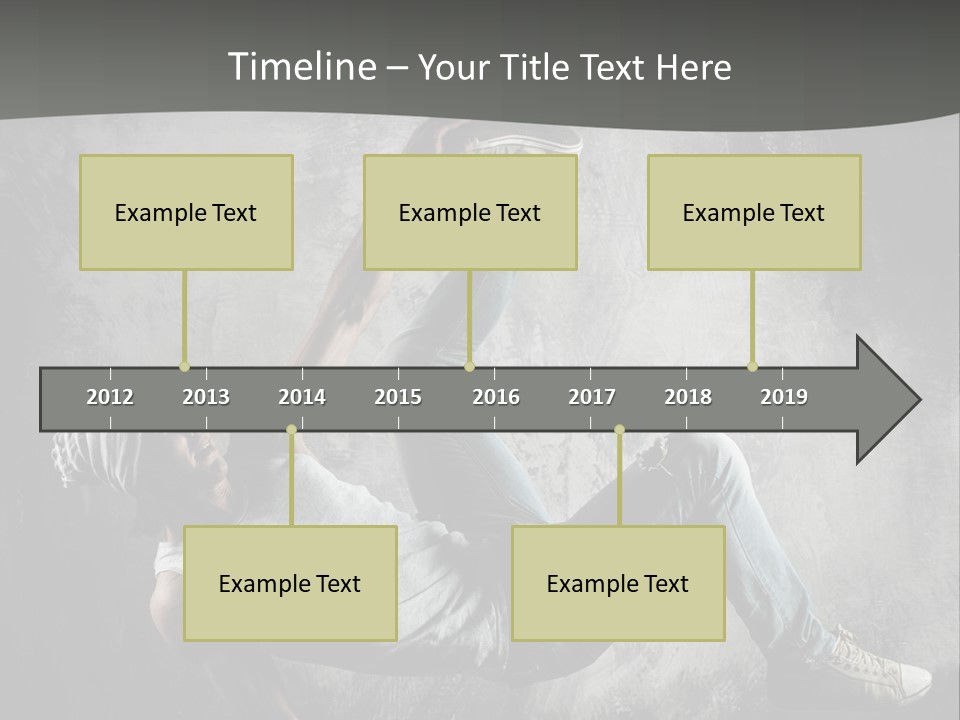 Timeline – Your Title Text Here

Example Text

Example Text

Example Text

2012 2013 2014 2015 2016 2017 2018 2019

Example Text

Example Text